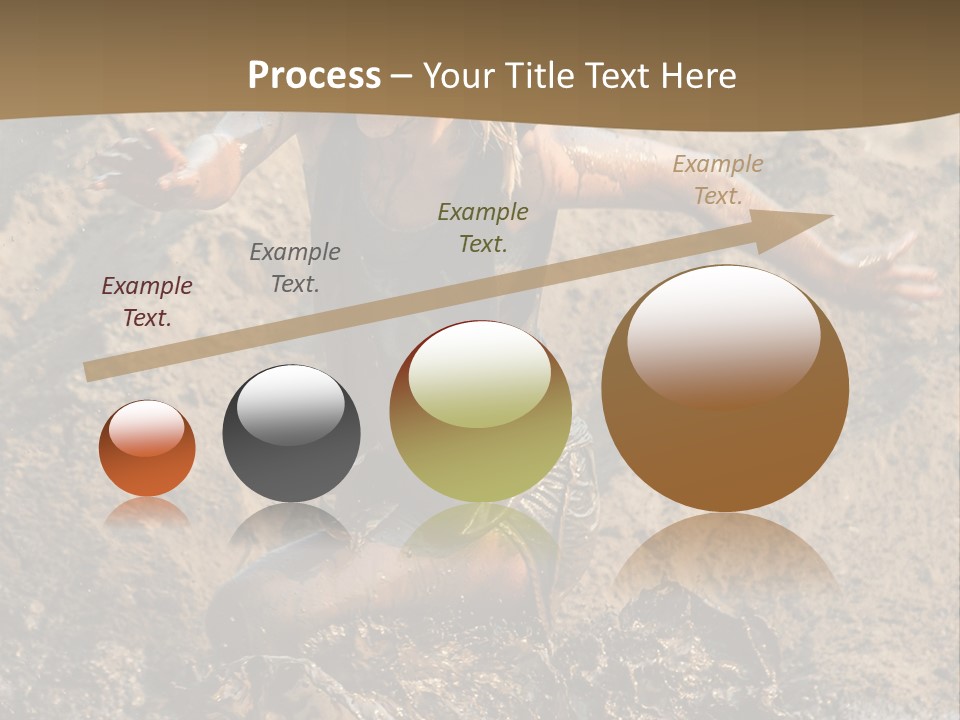 Process – Your Title Text Here

Example Text.

Example Text.

Example Text.

Example Text.